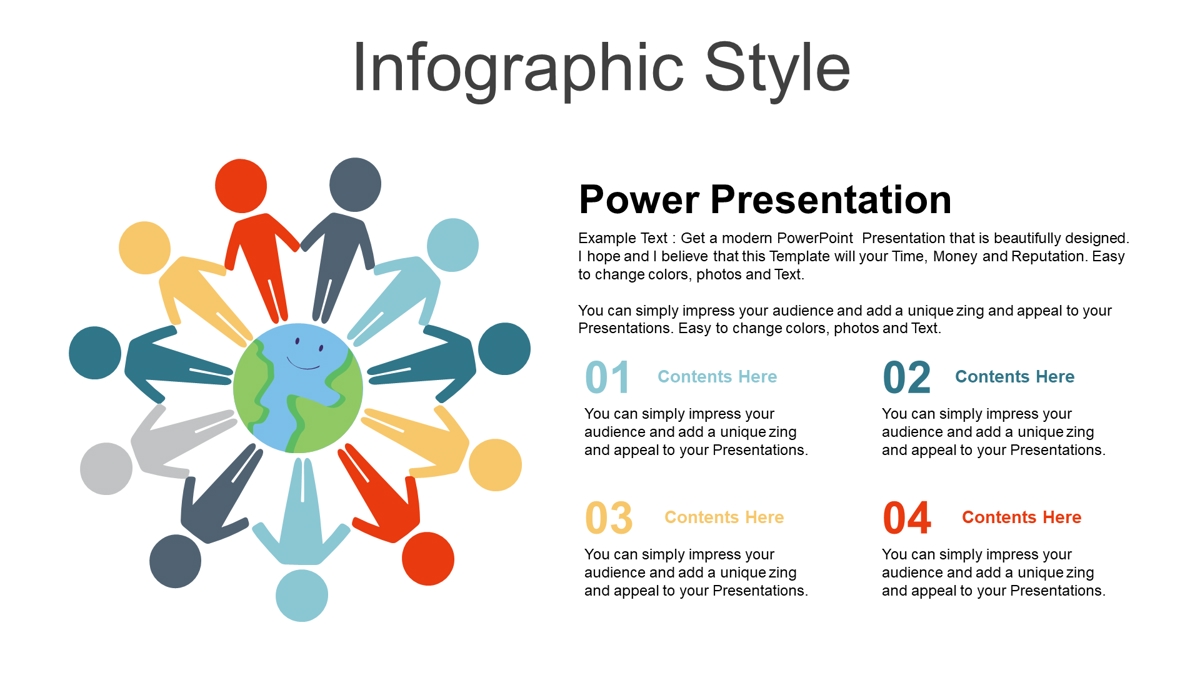 Infographic Style

Power Presentation

Example Text : Get a modern PowerPoint Presentation that is beautifully designed. I hope and I believe that this Template will your Time, Money and Reputation. Easy to change colors, photos and Text.

You can simply impress your audience and add a unique zing and appeal to your Presentations. Easy to change colors, photos and Text.

01 Contents Here

You can simply impress your audience and add a unique zing and appeal to your Presentations.

02 Contents Here

You can simply impress your audience and add a unique zing and appeal to your Presentations.

03 Contents Here

You can simply impress your audience and add a unique zing and appeal to your Presentations.

04 Contents Here

You can simply impress your audience and add a unique zing and appeal to your Presentations.